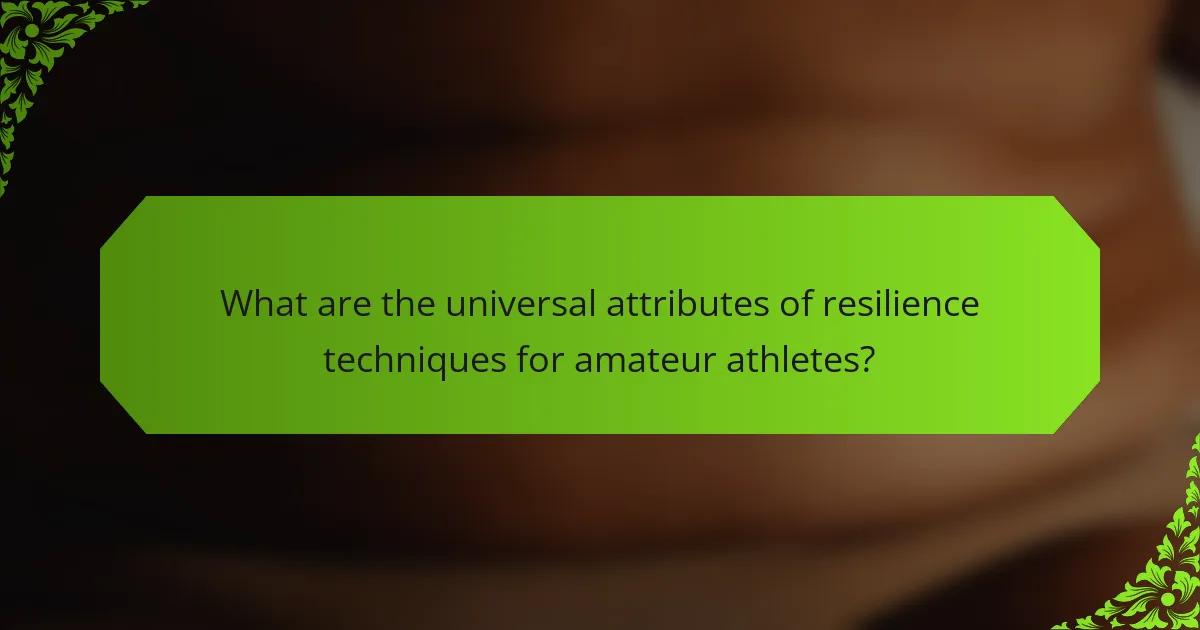 What are the universal attributes of resilience techniques for amateur athletes?